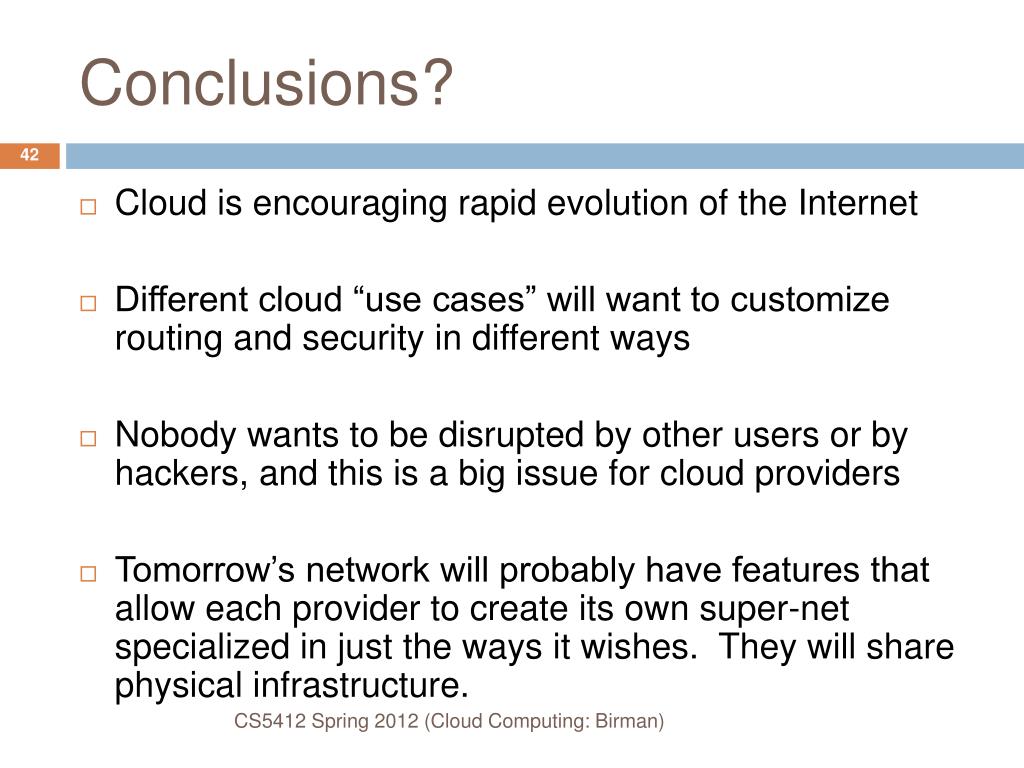 Conclusions?

42

Cloud is encouraging rapid evolution of the Internet

Different cloud “use cases” will want to customize routing and security in different ways

Nobody wants to be disrupted by other users or by hackers, and this is a big issue for cloud providers

Tomorrow’s network will probably have features that allow each provider to create its own super-net specialized in just the ways it wishes. They will share physical infrastructure.

CS5412 Spring 2012 (Cloud Computing: Birman)